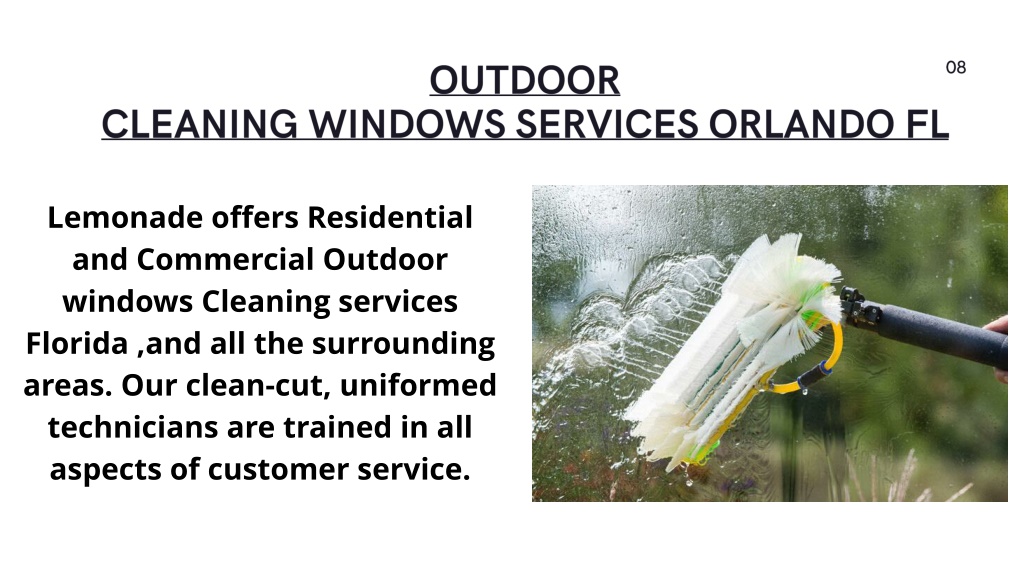 OUTDOOR
CLEANING WINDOWS SERVICES ORLANDO FL

08

Lemonade offers Residential and Commercial Outdoor windows Cleaning services Florida ,and all the surrounding areas. Our clean-cut, uniformed technicians are trained in all aspects of customer service.